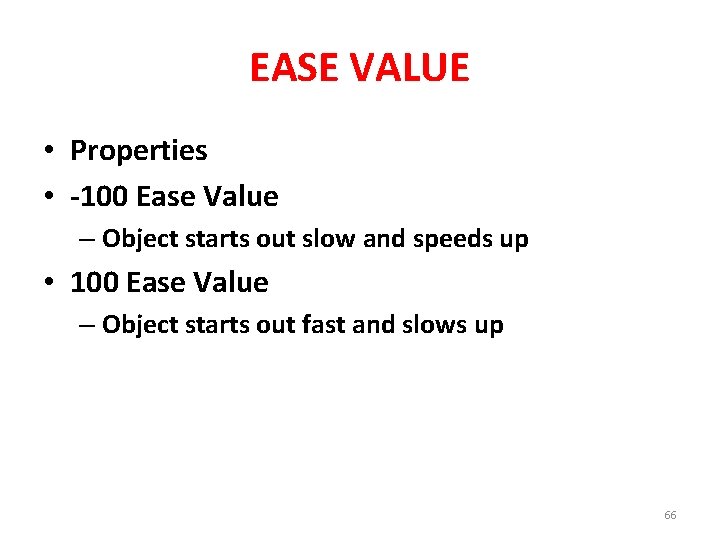 EASE VALUE

• Properties
• -100 Ease Value
– Object starts out slow and speeds up
• 100 Ease Value
– Object starts out fast and slows up

66